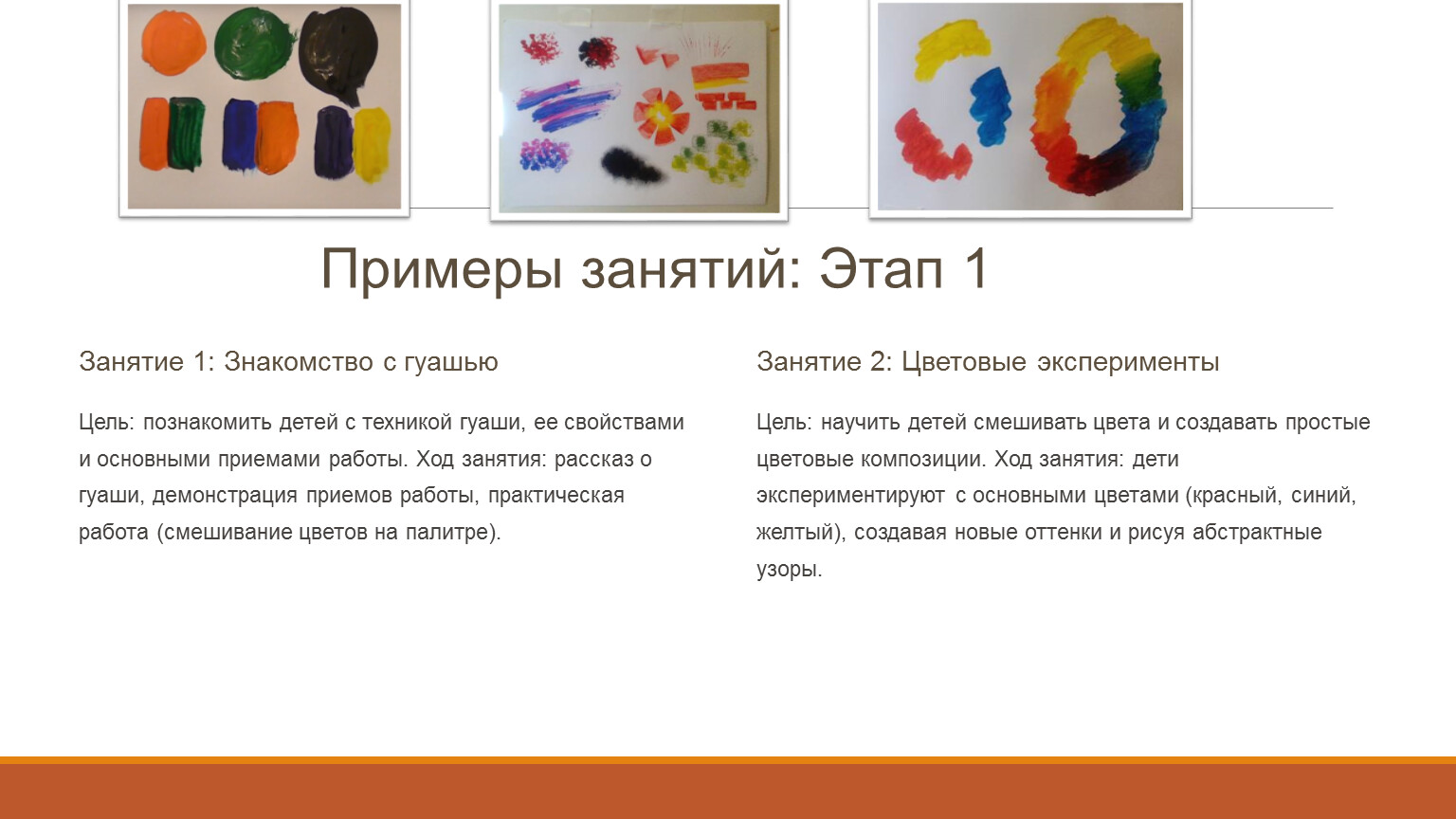 Примеры занятий: Этап 1

Занятие 1: Знакомство с гуашью

Цель: познакомить детей с техникой гуаши, ее свойствами и основными приемами работы. Ход занятия: рассказ о гуаши, демонстрация приемов работы, практическая работа (смешивание цветов на палитре).

Занятие 2: Цветовые эксперименты

Цель: научить детей смешивать цвета и создавать простые цветовые композиции. Ход занятия: дети экспериментируют с основными цветами (красный, синий, желтый), создавая новые оттенки и рисуя абстрактные узоры.